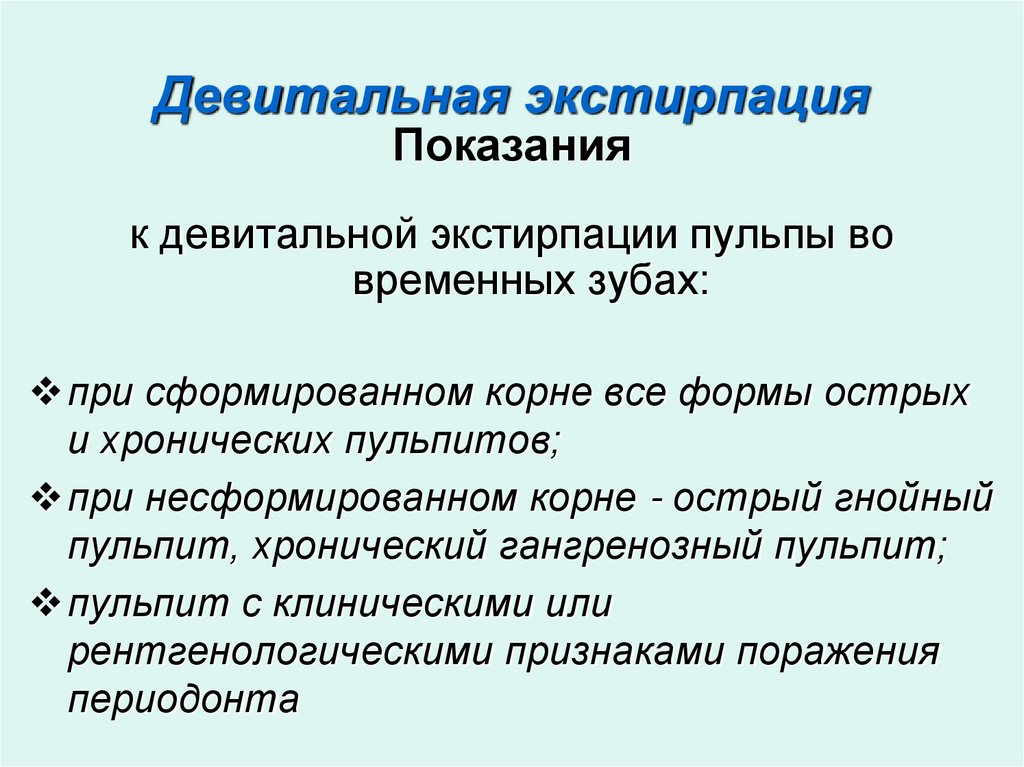 Девитальная экстирпация
Показания

к девитальной экстирпации пульпы во временных зубах:

❖ при сформированном корне все формы острых и хронических пульпитов;
❖ при несформированном корне - острый гнойный пульпит, хронический гангренозный пульпит;
❖ пульпит с клиническими или рентгенологическими признаками поражения периодонта